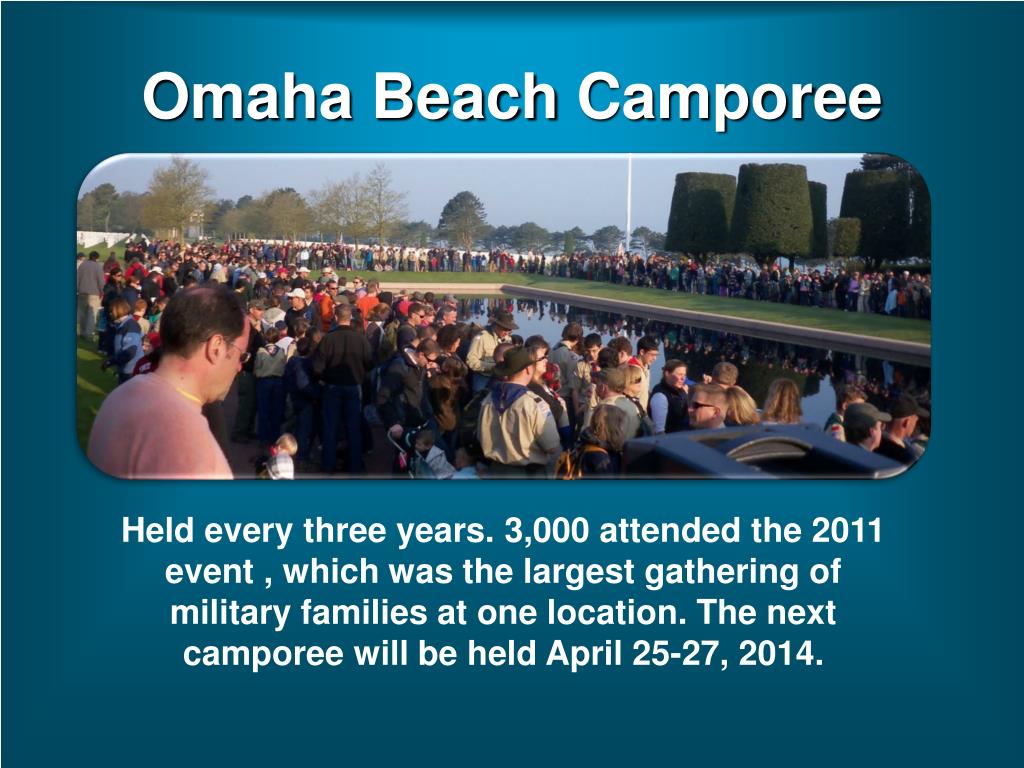 Omaha Beach Camporee

Held every three years. 3,000 attended the 2011 event , which was the largest gathering of military families at one location. The next camporee will be held April 25-27, 2014.